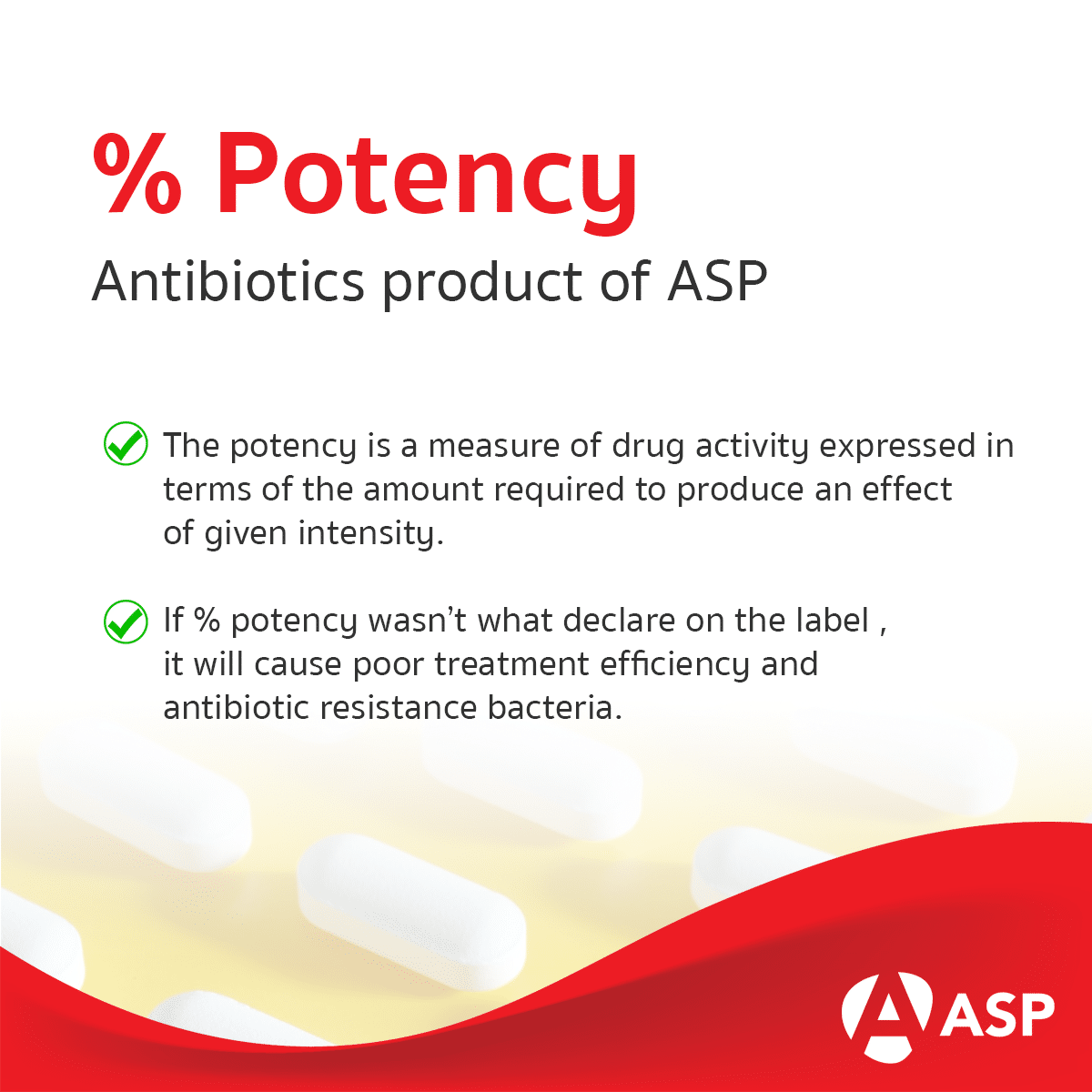 % Potency
Antibiotics product of ASP

The potency is a measure of drug activity expressed in terms of the amount required to produce an effect of given intensity.

If % potency wasn't what declare on the label , it will cause poor treatment efficiency and antibiotic resistance bacteria.

ASP